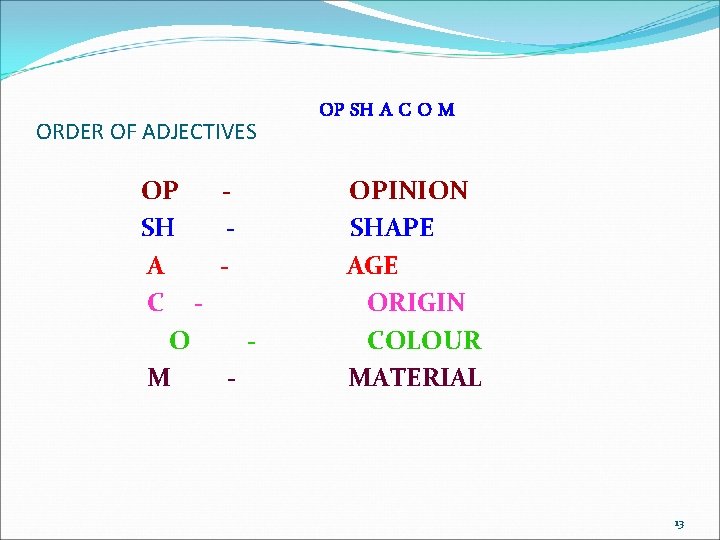 OP SH A C O M

ORDER OF ADJECTIVES

OP - OPINION
SH - SHAPE
A - AGE
C - ORIGIN
O - COLOUR
M - MATERIAL

13